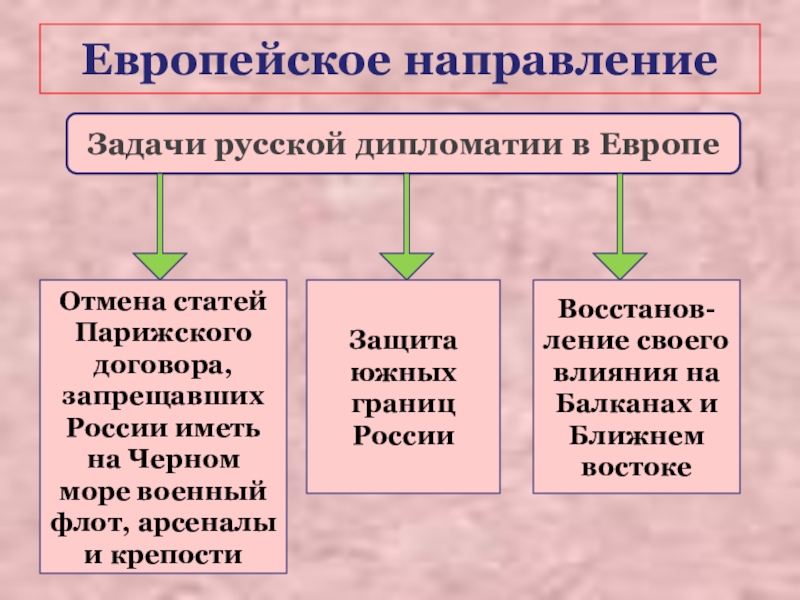 Европейское направление

Задачи русской дипломатии в Европе

Отмена статей Парижского договора, запрещавших России иметь на Черном море военный флот, арсеналы и крепости

Защита южных границ России

Восстановление своего влияния на Балканах и Ближнем востоке